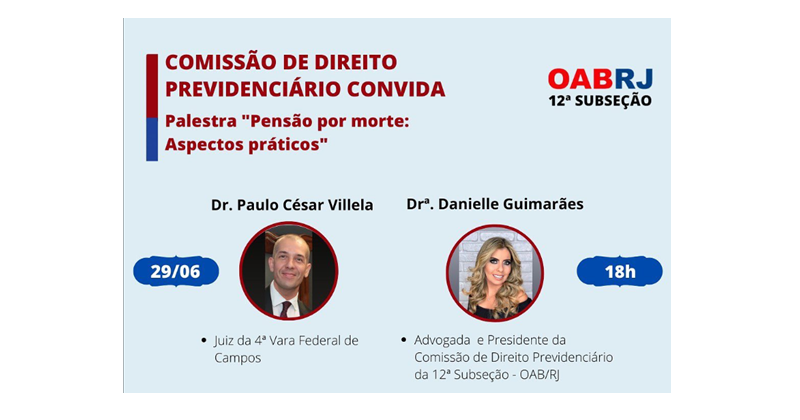 COMISSÃO DE DIREITO PREVIDENCIÁRIO CONVIDA

Palestra "Pensão por morte: Aspectos práticos"

OABRJ
12ª SUBSEÇÃO

Dr. Paulo César Villela

Drª. Danielle Guimarães

29/06

18h

• Juiz da 4ª Vara Federal de Campos

• Advogada e Presidente da Comissão de Direito Previdenciário da 12ª Subseção - OAB/RJ